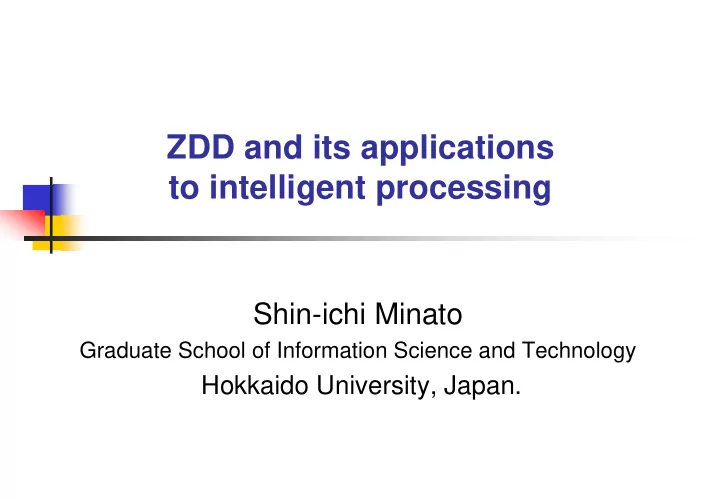 ZDD and its applications to intelligent processing

Shin-ichi Minato
Graduate School of Information Science and Technology
Hokkaido University, Japan.